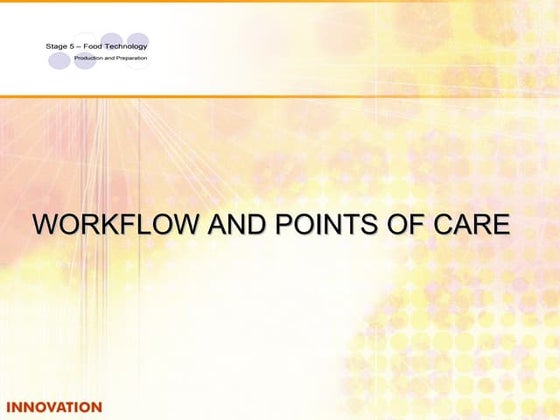 Stage 5 – Food Technology
Production and Preparation

WORKFLOW AND POINTS OF CARE

INNOVATION